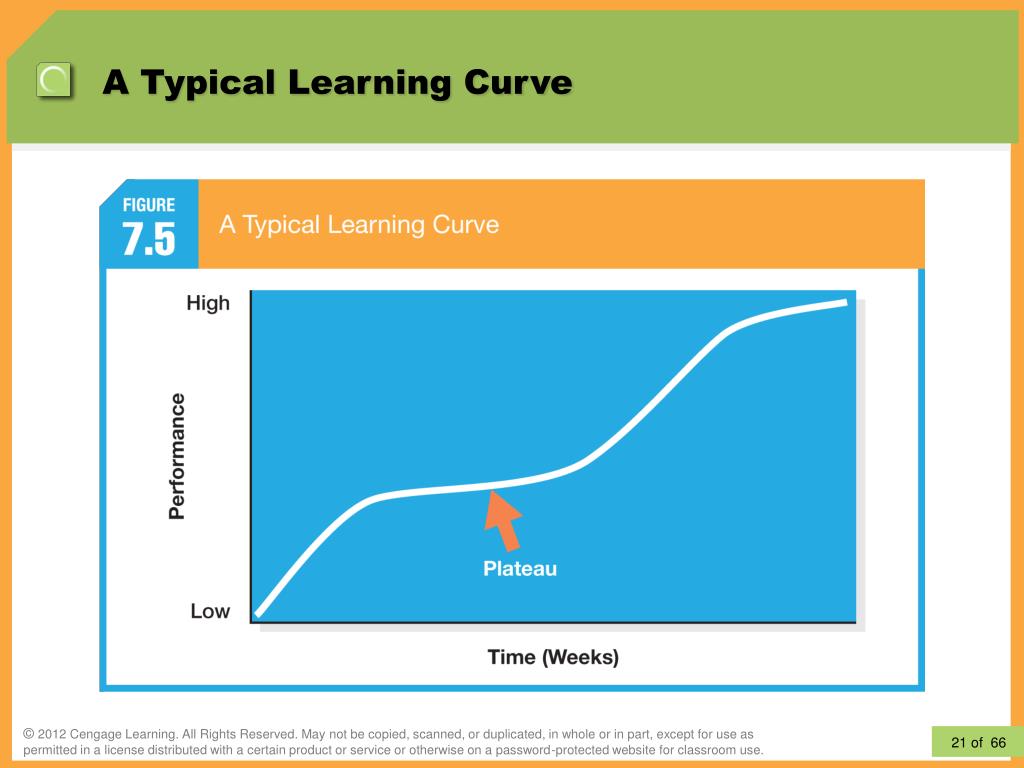 A Typical Learning Curve

FIGURE
7.5
A Typical Learning Curve

High
Performance
Low
Plateau
Time (Weeks)

© 2012 Cengage Learning. All Rights Reserved. May not be copied, scanned, or duplicated, in whole or in part, except for use as permitted in a license distributed with a certain product or service or otherwise on a password-protected website for classroom use.

21 of 66